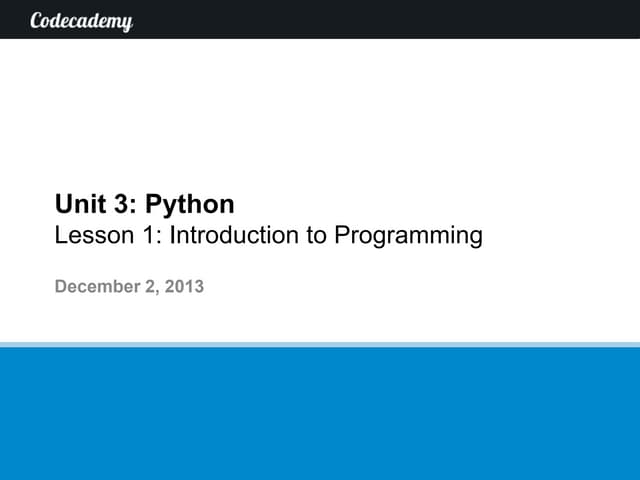 Codecademy

Unit 3: Python
Lesson 1: Introduction to Programming

December 2, 2013